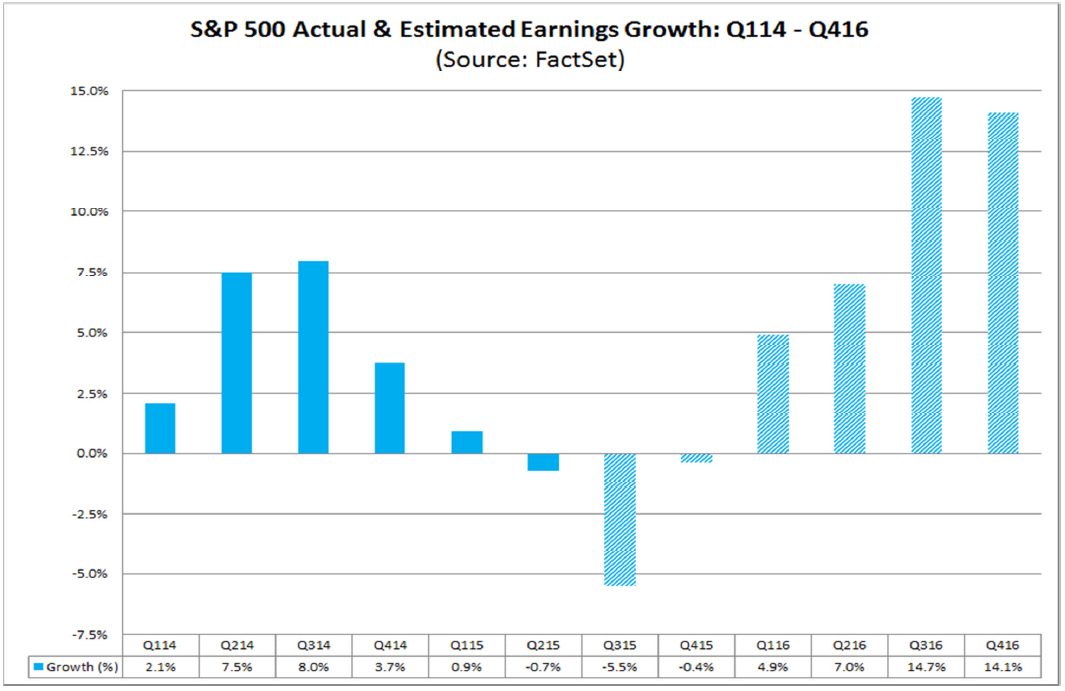 S&P 500 Actual & Estimated Earnings Growth: Q114 - Q416
(Source: FactSet)

15.0%
12.5%
10.0%
7.5%
5.0%
2.5%
0.0%
-2.5%
-5.0%
-7.5%

| | Q114 | Q214 | Q314 | Q414 | Q115 | Q215 | Q315 | Q415 | Q116 | Q216 | Q316 | Q416 |
|---|---|---|---|---|---|---|---|---|---|---|---|---|
| Growth (%) | 2.1% | 7.5% | 8.0% | 3.7% | 0.9% | -0.7% | -5.5% | -0.4% | 4.9% | 7.0% | 14.7% | 14.1% |